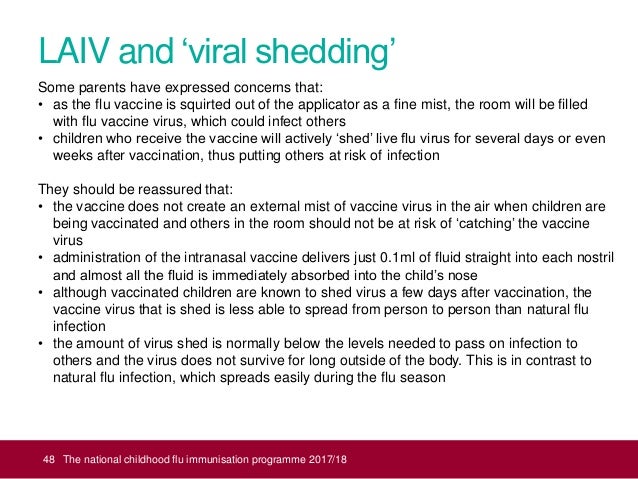 LAIV and ‘viral shedding’

Some parents have expressed concerns that:
• as the flu vaccine is squirted out of the applicator as a fine mist, the room will be filled with flu vaccine virus, which could infect others
• children who receive the vaccine will actively ‘shed’ live flu virus for several days or even weeks after vaccination, thus putting others at risk of infection

They should be reassured that:
• the vaccine does not create an external mist of vaccine virus in the air when children are being vaccinated and others in the room should not be at risk of ‘catching’ the vaccine virus
• administration of the intranasal vaccine delivers just 0.1ml of fluid straight into each nostril and almost all the fluid is immediately absorbed into the child’s nose
• although vaccinated children are known to shed virus a few days after vaccination, the vaccine virus that is shed is less able to spread from person to person than natural flu infection
• the amount of virus shed is normally below the levels needed to pass on infection to others and the virus does not survive for long outside of the body. This is in contrast to natural flu infection, which spreads easily during the flu season

48 The national childhood flu immunisation programme 2017/18